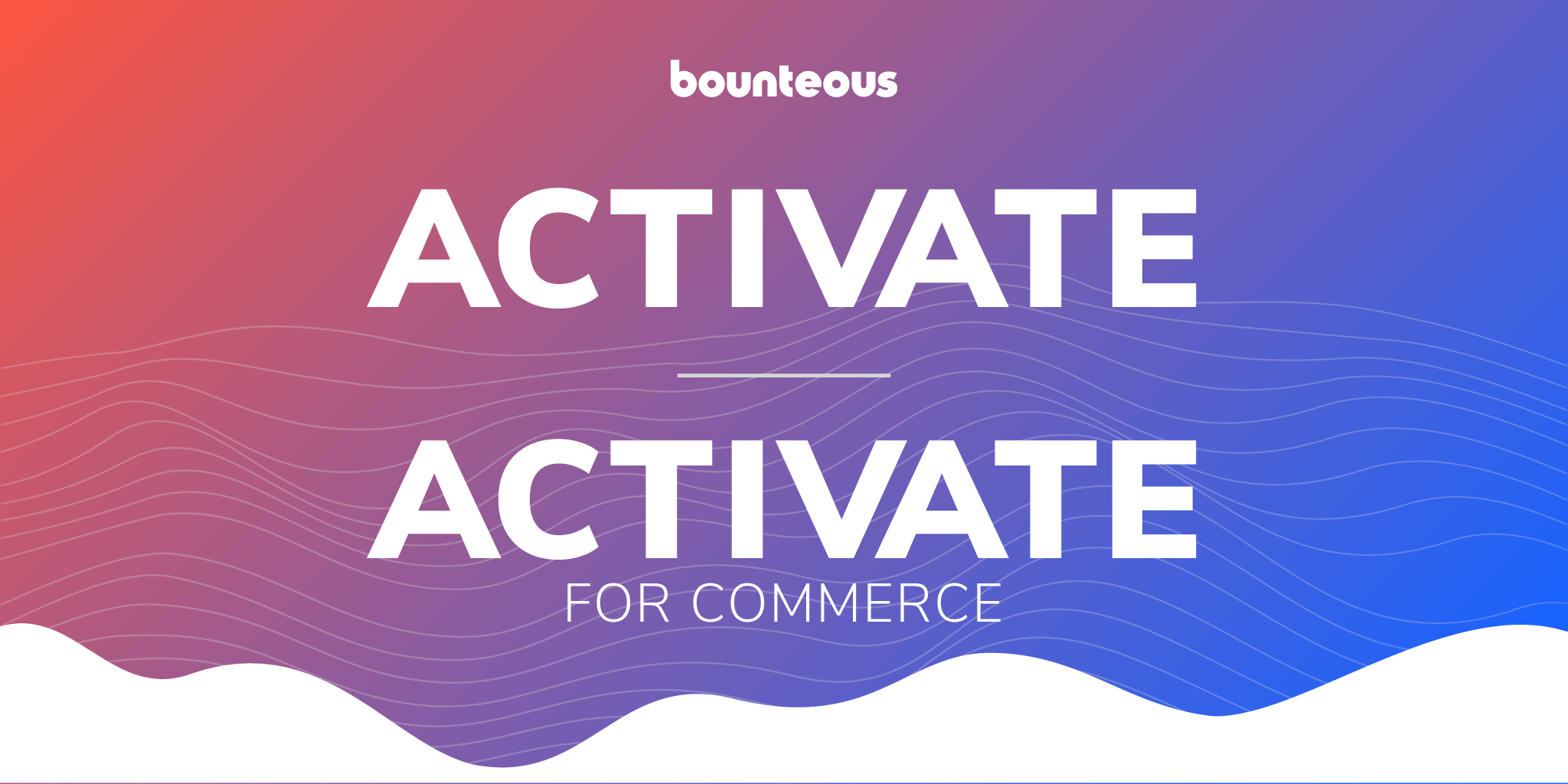 bounteous

ACTIVATE

ACTIVATE
FOR COMMERCE